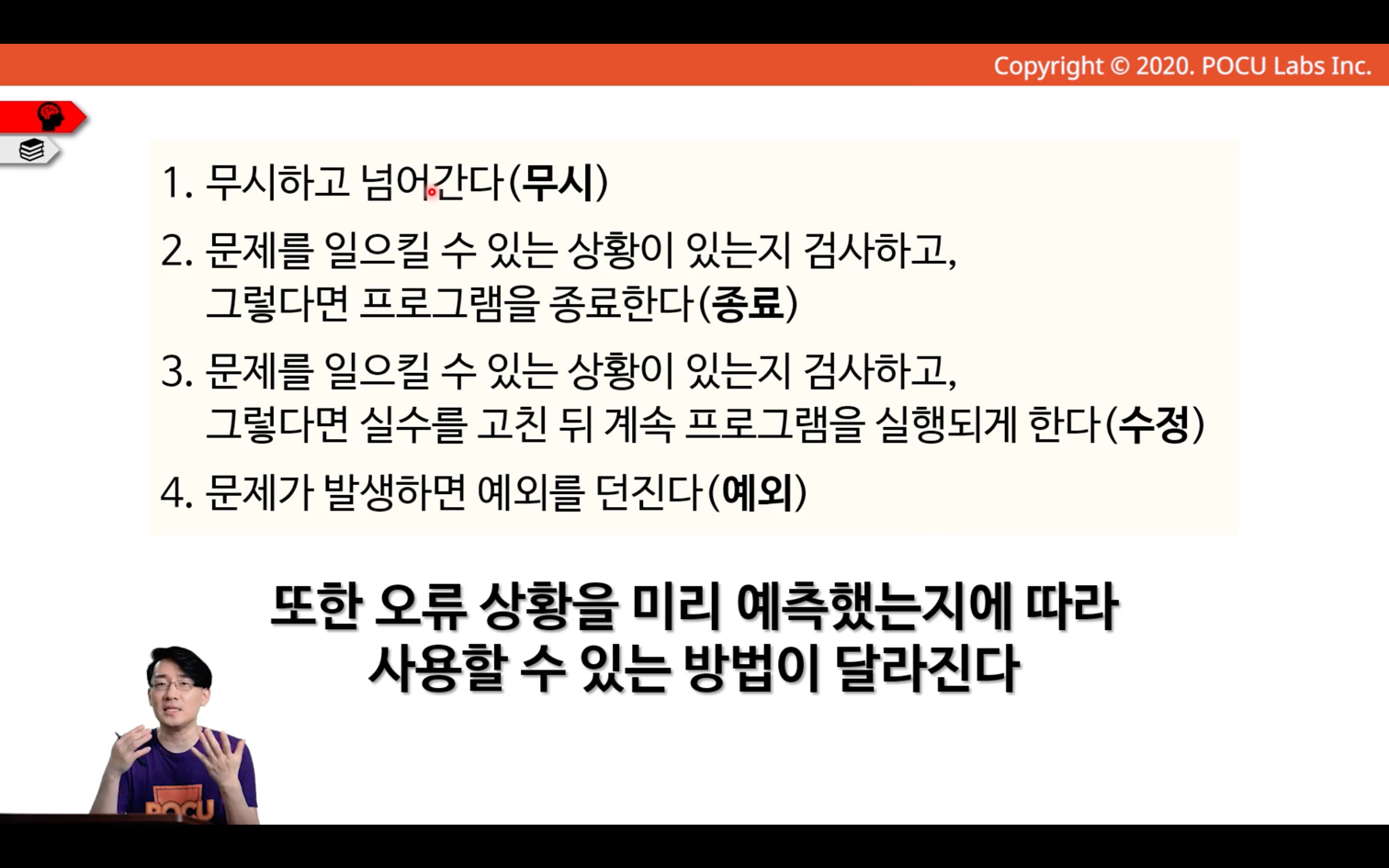 Copyright © 2020. POCU Labs Inc.

1. 무시하고 넘어간다(무시)

2. 문제를 일으킬 수 있는 상황이 있는지 검사하고, 그렇다면 프로그램을 종료한다(종료)

3. 문제를 일으킬 수 있는 상황이 있는지 검사하고, 그렇다면 실수를 고친 뒤 계속 프로그램을 실행되게 한다(수정)

4. 문제가 발생하면 예외를 던진다(예외)

또한 오류 상황을 미리 예측했는지에 따라 사용할 수 있는 방법이 달라진다

POCU